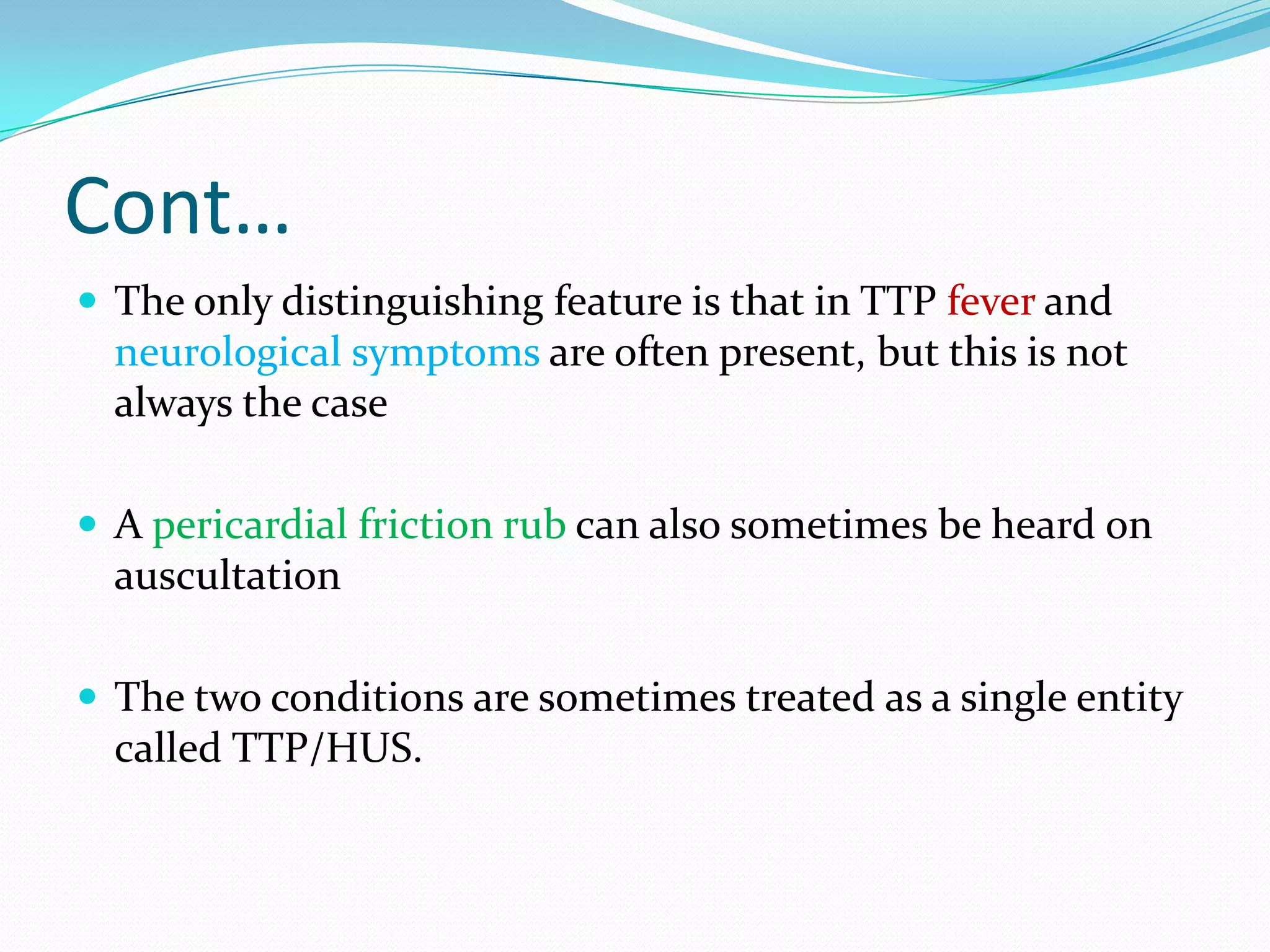 Cont…

• The only distinguishing feature is that in TTP fever and neurological symptoms are often present, but this is not always the case

• A pericardial friction rub can also sometimes be heard on auscultation

• The two conditions are sometimes treated as a single entity called TTP/HUS.